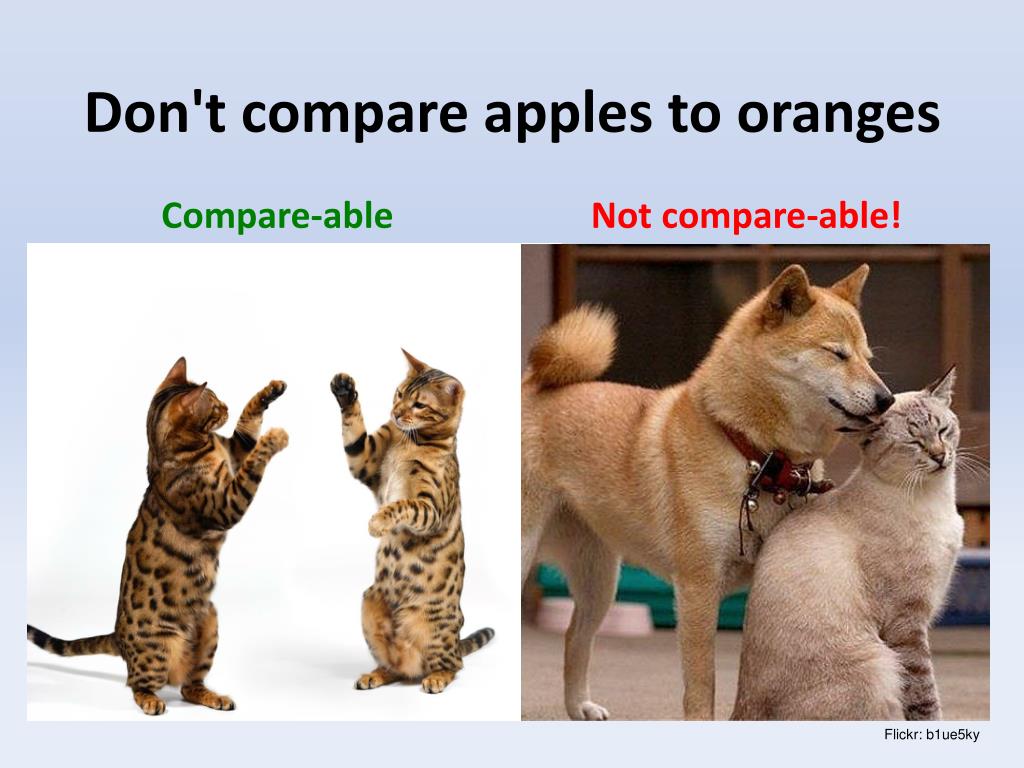 Don't compare apples to oranges

Compare-able

Not compare-able!

Flickr: b1ue5ky